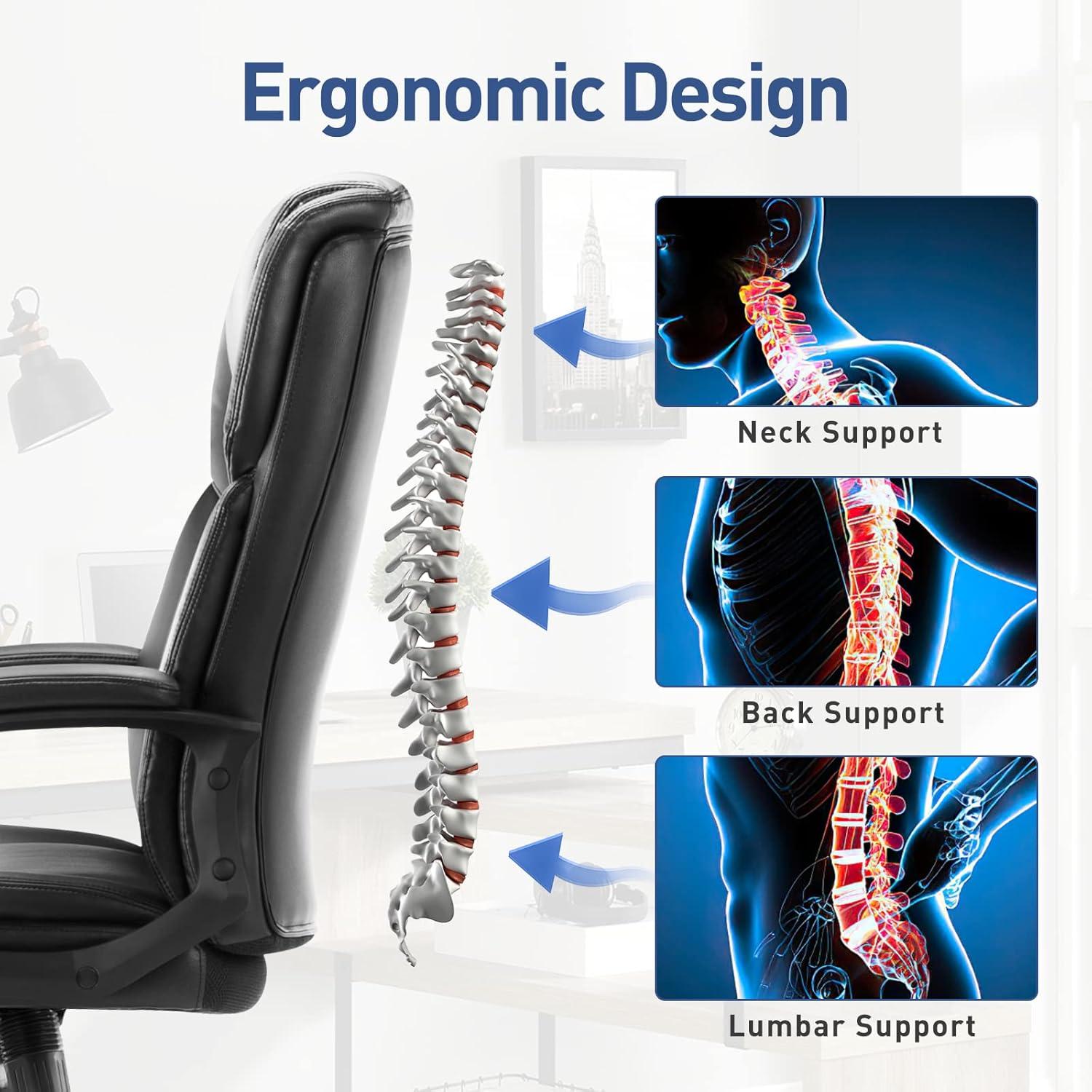 Ergonomic Design

Neck Support

Back Support

Lumbar Support